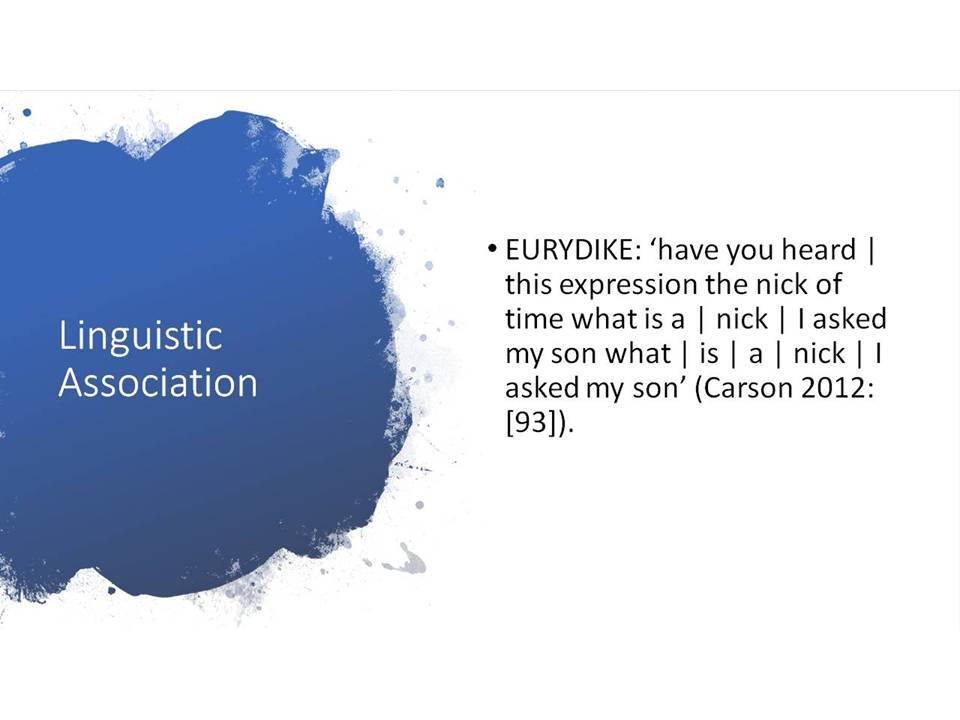 Linguistic Association

• EURYDIKE: ‘have you heard | this expression the nick of time what is a | nick | I asked my son what | is | a | nick | I asked my son’ (Carson 2012: [93]).